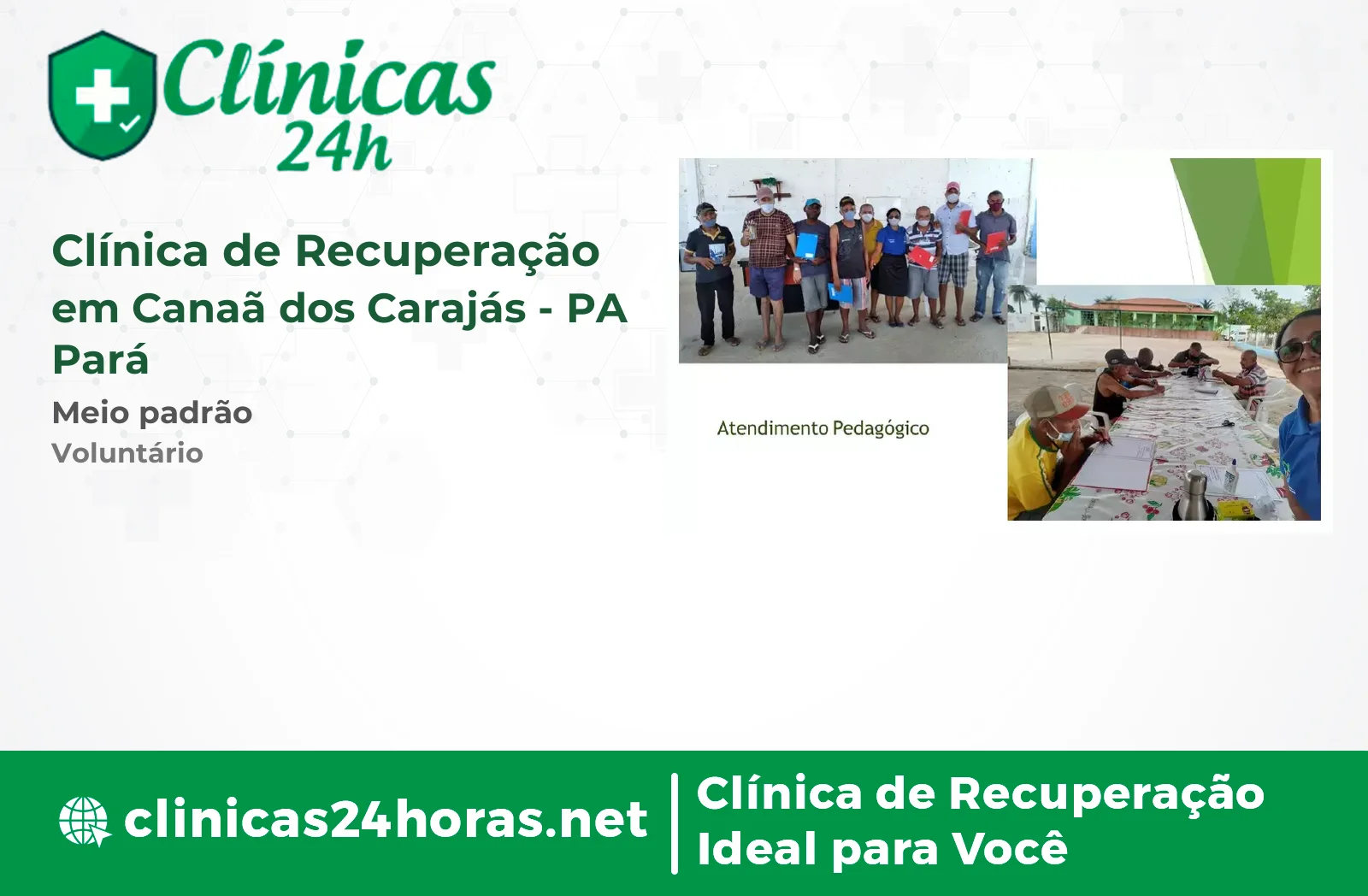 Clínicas
24h

Clínica de Recuperação em Canaã dos Carajás - PA Pará

Meio padrão

Voluntário

Atendimento Pedagógico

clinicas24horas.net

Clínica de Recuperação Ideal para Você